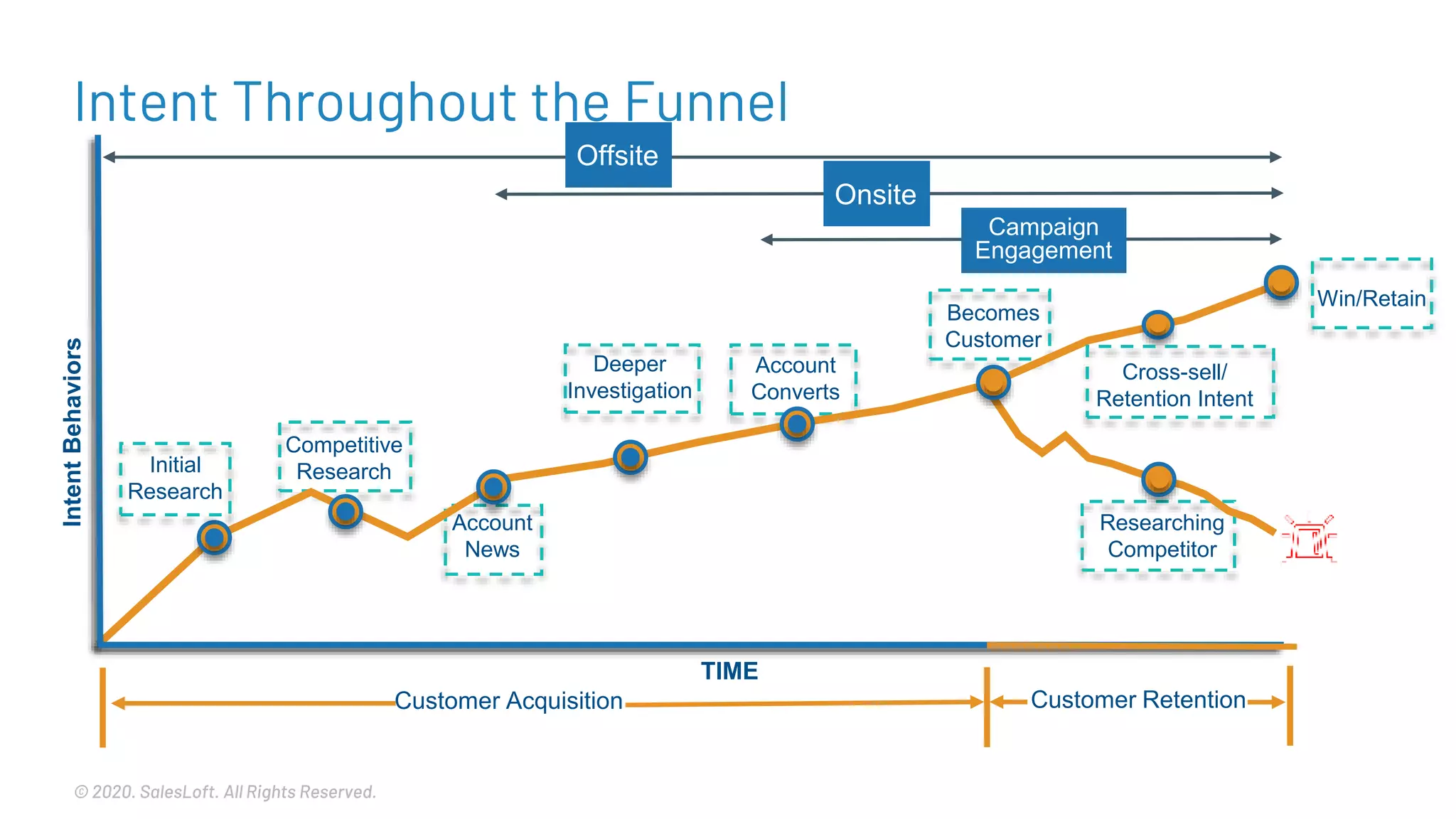 Intent Throughout the Funnel

Offsite

Onsite

Campaign Engagement

Intent Behaviors

Initial Research

Competitive Research

Account News

Deeper Investigation

Account Converts

Becomes Customer

Cross-sell/ Retention Intent

Win/Retain

Researching Competitor

TIME

Customer Acquisition

Customer Retention

© 2020. SalesLoft. All Rights Reserved.